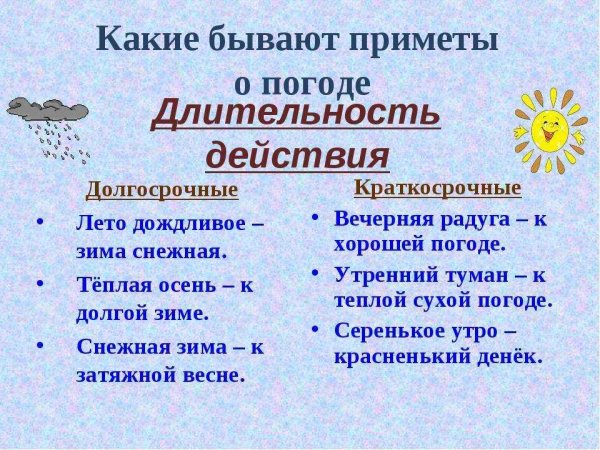 Какие бывают приметы о погоде

Длительность действия

Долгосрочные

• Лето дождливое – зима снежная.
• Тёплая осень – к долгой зиме.
• Снежная зима – к затяжной весне.

Краткосрочные

• Вечерняя радуга – к хорошей погоде.
• Утренний туман – к теплой сухой погоде.
• Серенькое утро – красненький денёк.